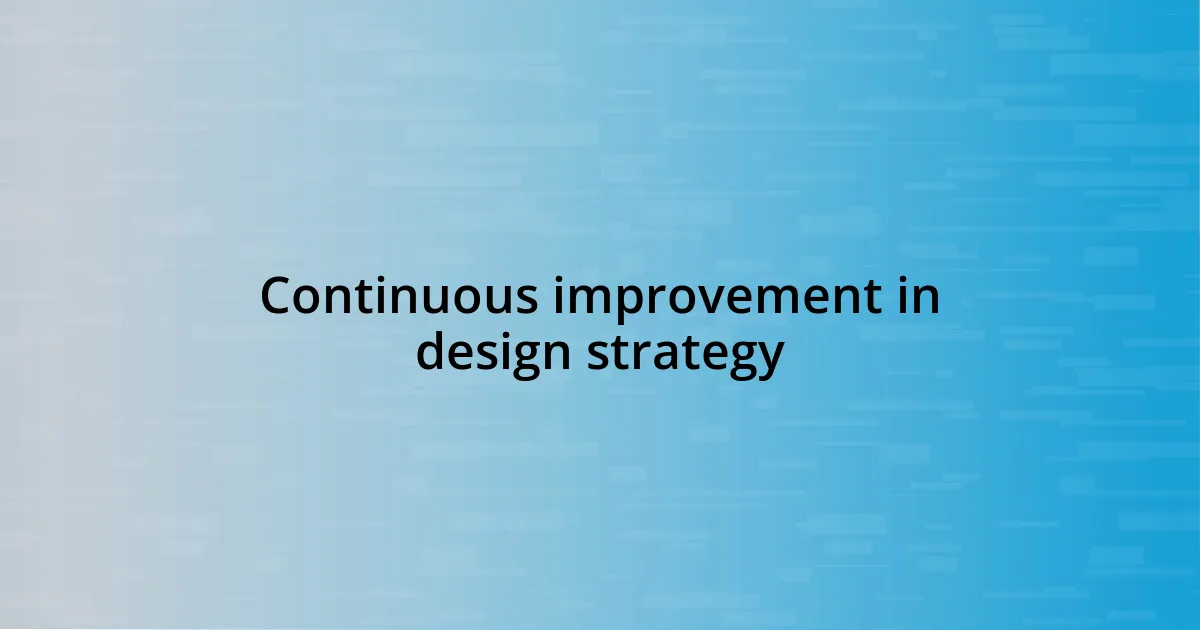 Continuous improvement in design strategy